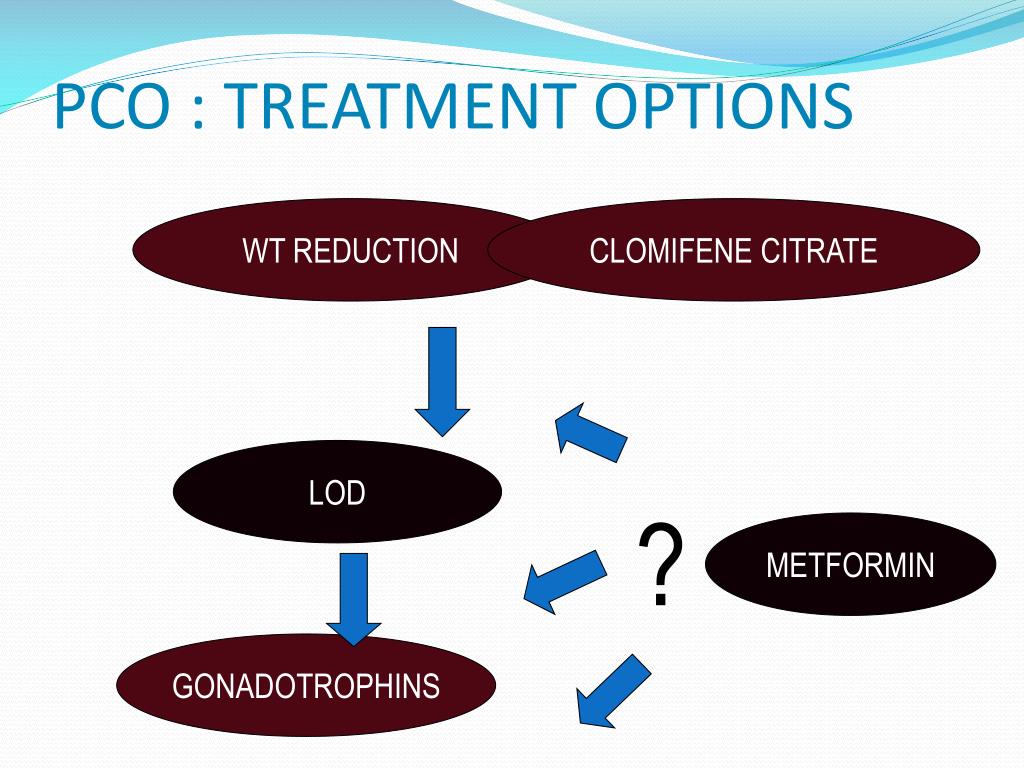 PCO : TREATMENT OPTIONS

WT REDUCTION

CLOMIFENE CITRATE

LOD

?

METFORMIN

GONADOTROPHINS